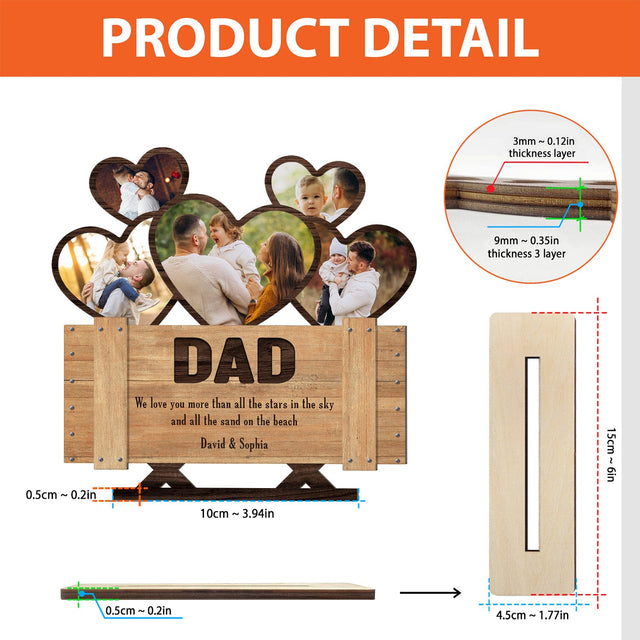 PRODUCT DETAIL

3mm ~ 0.12in
thickness layer

9mm ~ 0.35in
thickness 3 layer

DAD

We love you more than all the stars in the sky and all the sand on the beach

David & Sophia

0.5cm ~ 0.2in

10cm ~ 3.94in

15cm ~ 6in

0.5cm ~ 0.2in

4.5cm ~ 1.77in